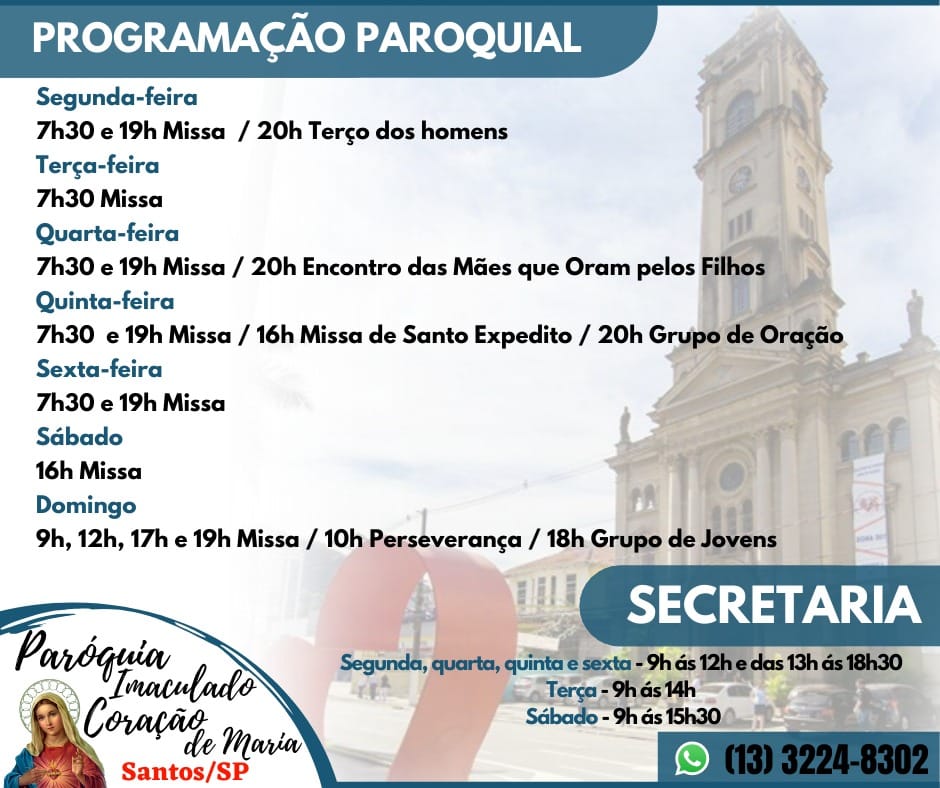 PROGRAMAÇÃO PAROQUIAL

Segunda-feira
7h30 e 19h Missa / 20h Terço dos homens
Terça-feira
7h30 Missa
Quarta-feira
7h30 e 19h Missa / 20h Encontro das Mães que Oram pelos Filhos
Quinta-feira
7h30 e 19h Missa / 16h Missa de Santo Expedito / 20h Grupo de Oração
Sexta-feira
7h30 e 19h Missa
Sábado
16h Missa
Domingo
9h, 12h, 17h e 19h Missa / 10h Perseverança / 18h Grupo de Jovens

SECRETARIA
Segunda, quarta, quinta e sexta - 9h ás 12h e das 13h ás 18h30
Terça - 9h ás 14h
Sábado - 9h ás 15h30

Paróquia Imaculado Coração de Maria
Santos/SP

(13) 3224-8302